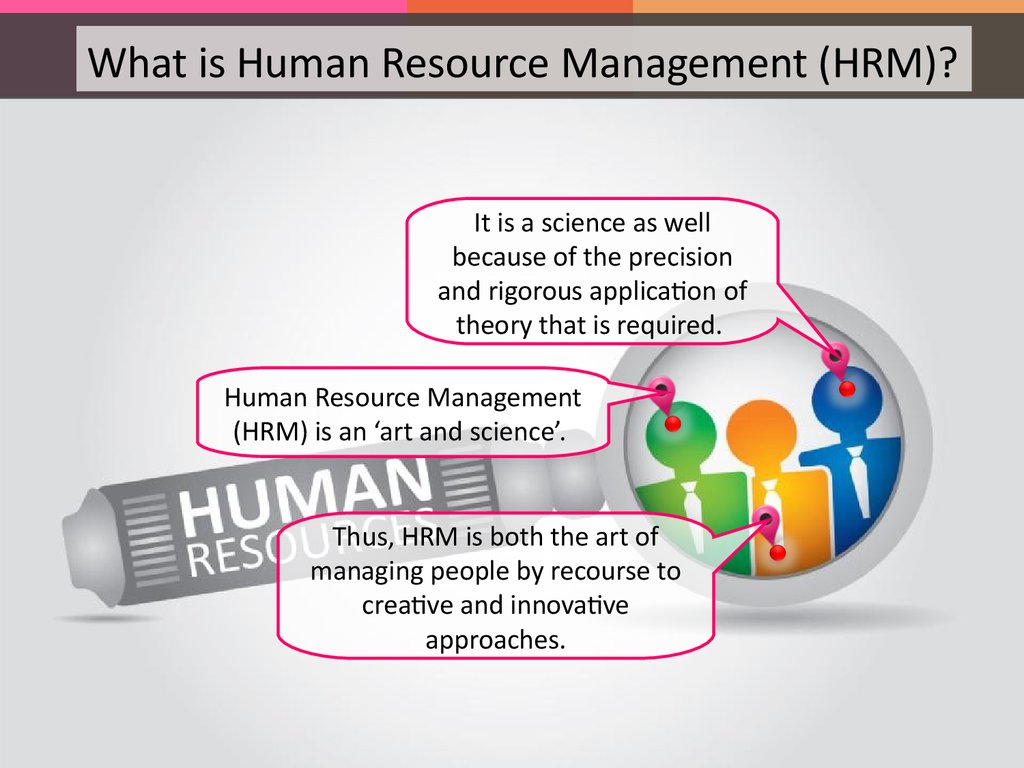 What is Human Resource Management (HRM)?

It is a science as well because of the precision and rigorous application of theory that is required.

Human Resource Management (HRM) is an ‘art and science’.

HUMAN RESOURCES

Thus, HRM is both the art of managing people by recourse to creative and innovative approaches.